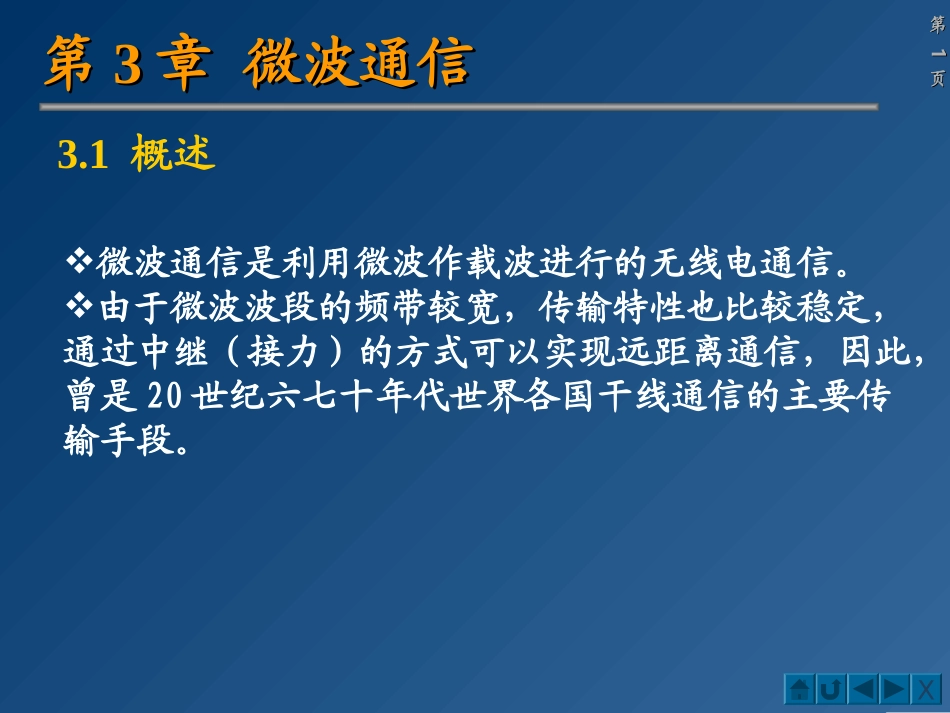 第 3 章 微波通信

第 1 页

3.1 概述

❖微波通信是利用微波作载波进行的无线电通信。

❖由于微波波段的频带较宽，传输特性也比较稳定，通过中继（接力）的方式可以实现远距离通信，因此，曾是 20 世纪六七十年代世界各国干线通信的主要传输手段。

X